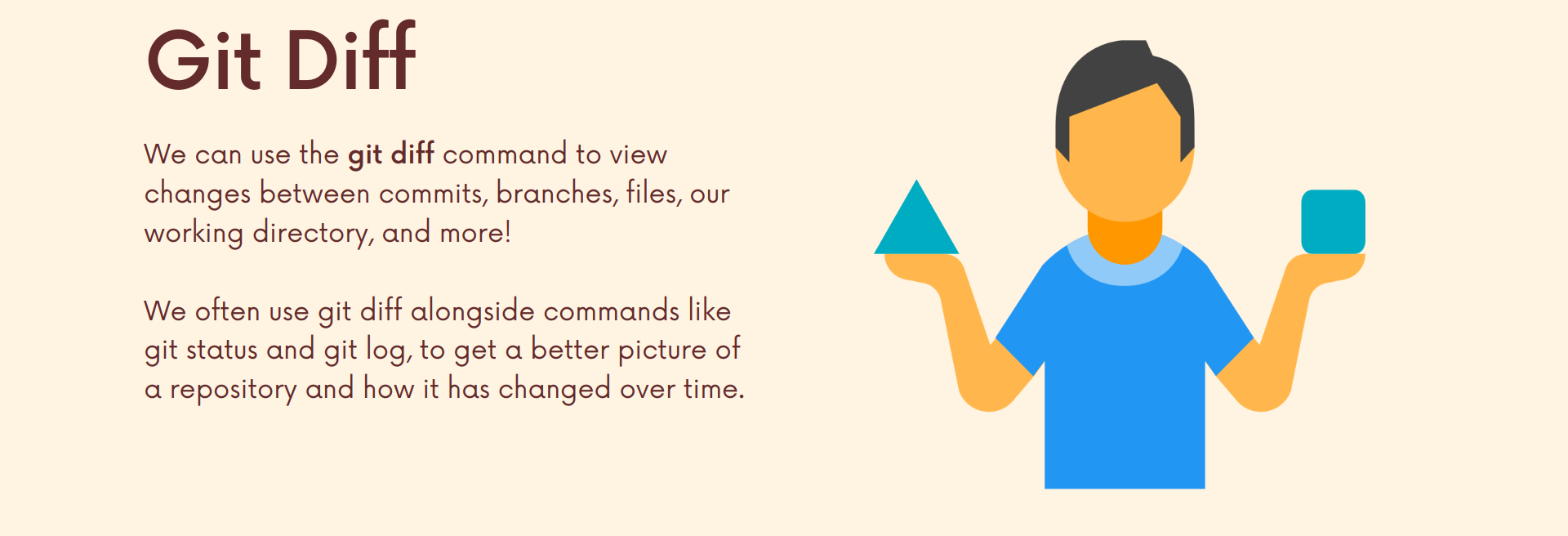 Git Diff

We can use the git diff command to view changes between commits, branches, files, our working directory, and more!

We often use git diff alongside commands like git status and git log, to get a better picture of a repository and how it has changed over time.